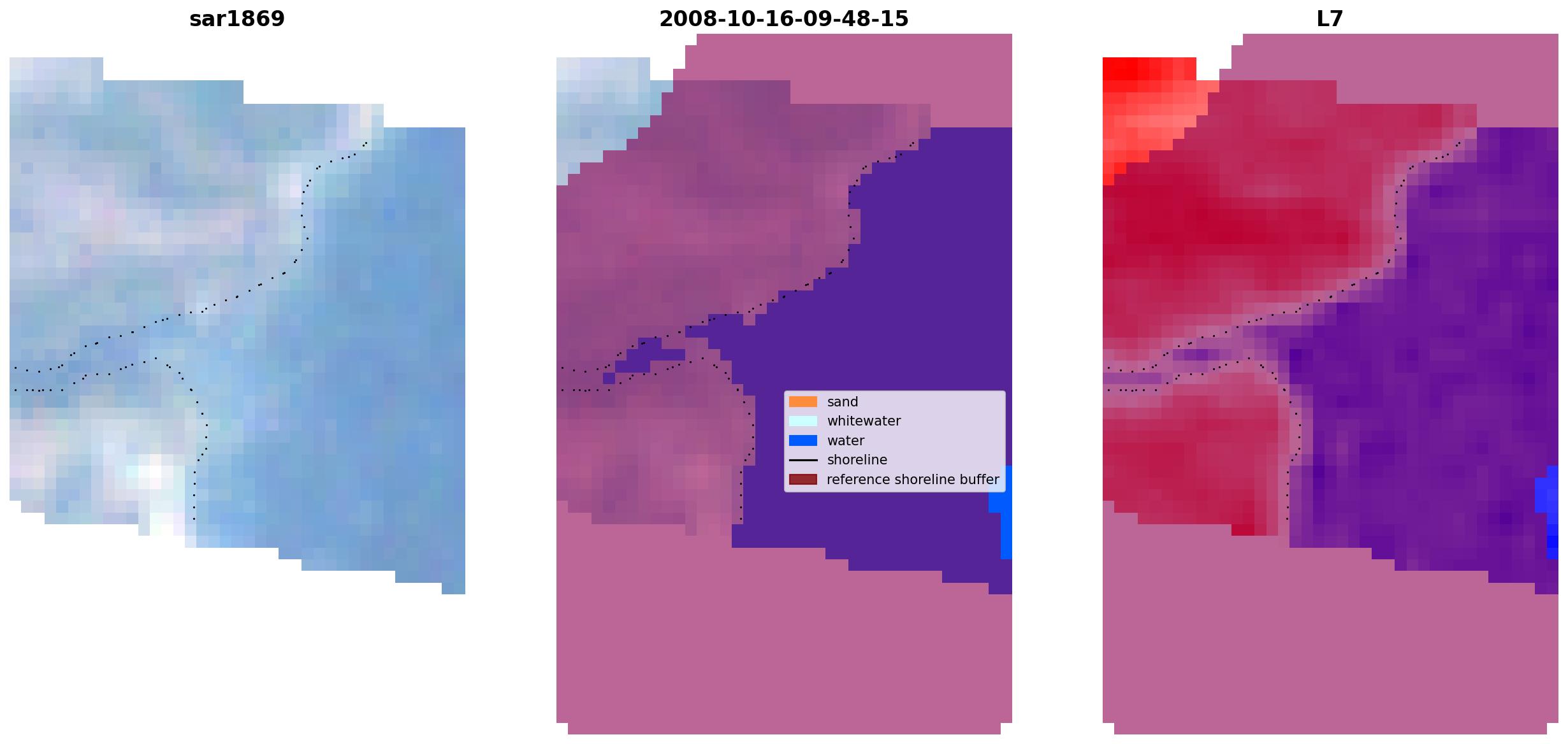 sar1869

2008-10-16-09-48-15

L7

sand
whitewater
water
shoreline
reference shoreline buffer